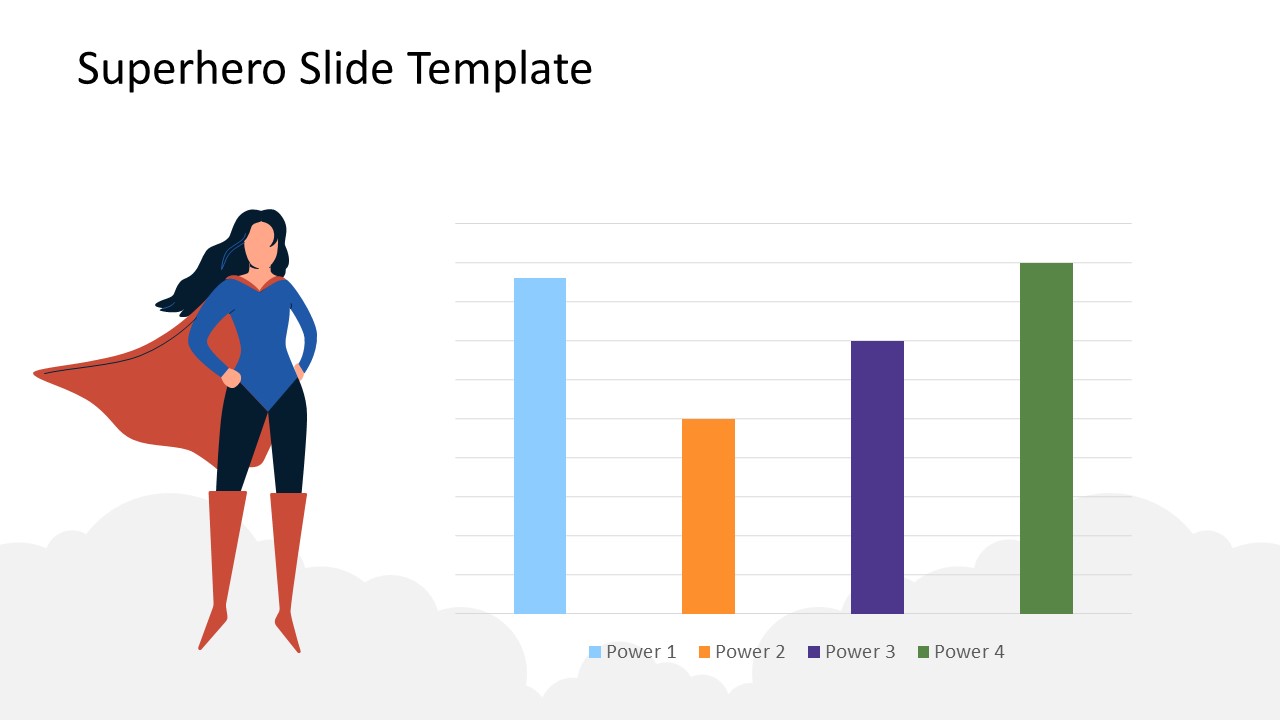 Superhero Slide Template

Power 1 Power 2 Power 3 Power 4